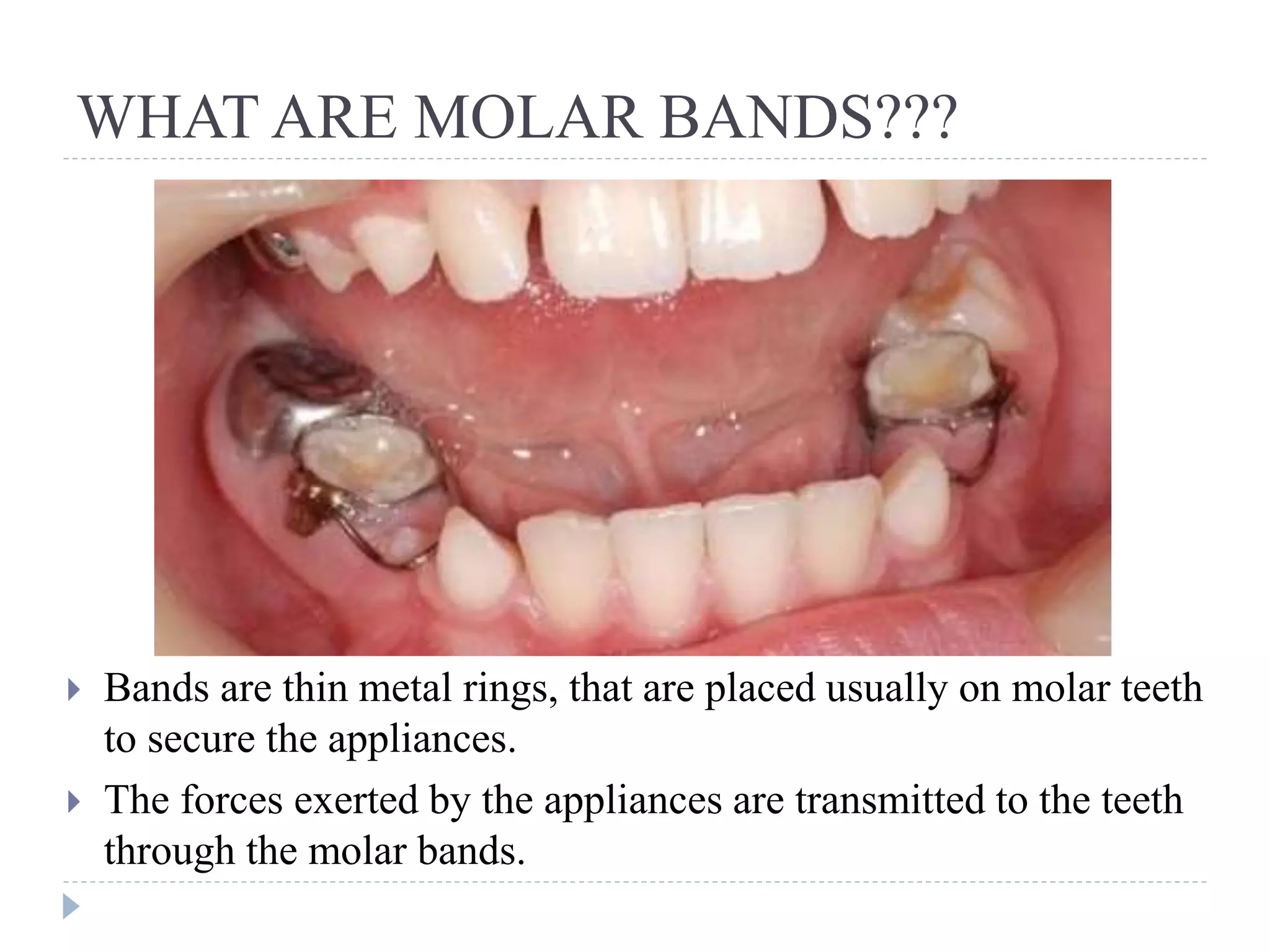 WHAT ARE MOLAR BANDS???

Bands are thin metal rings, that are placed usually on molar teeth to secure the appliances.

The forces exerted by the appliances are transmitted to the teeth through the molar bands.